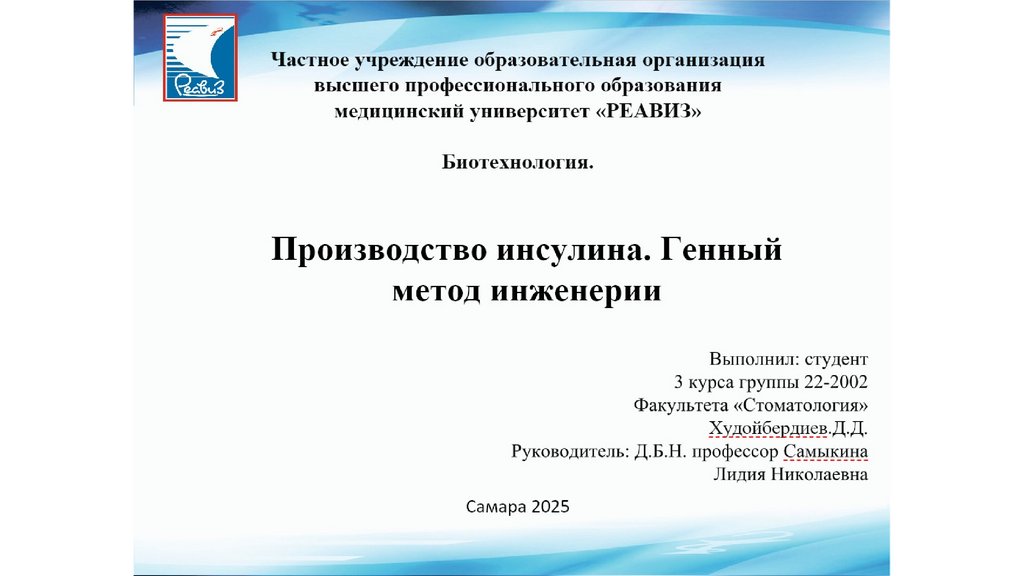 Реавиз

Частное учреждение образовательная организация высшего профессионального образования медицинский университет «РЕАВИЗ»

Биотехнология.

Производство инсулина. Генный метод инженерии

Выполнил: студент
3 курса группы 22-2002
Факультета «Стоматология»
Худойбердиев.Д.Д.
Руководитель: Д.Б.Н. профессор Самыкина
Лидия Николаевна

Самара 2025